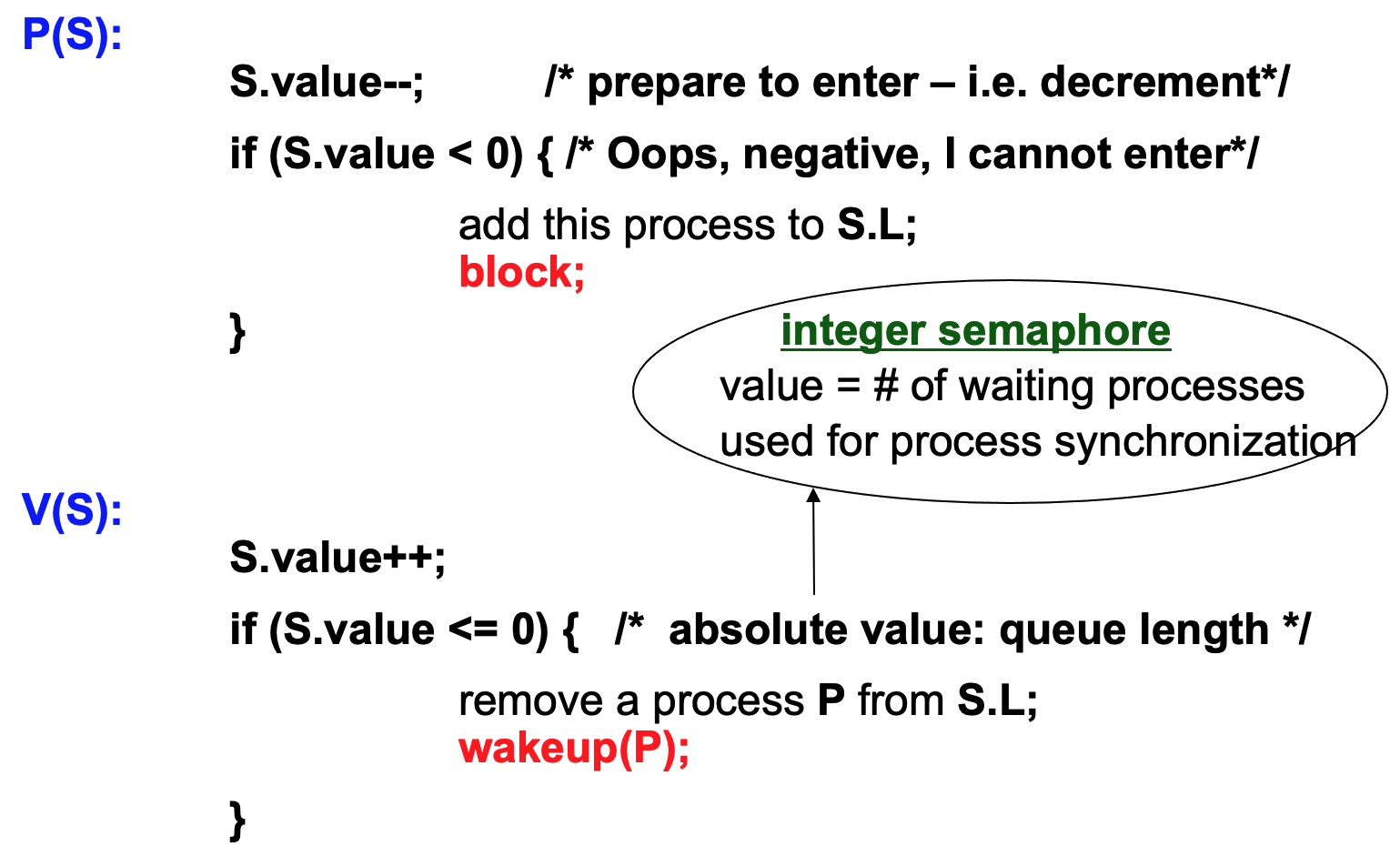 P(S):

S.value--; /* prepare to enter – i.e. decrement*/

if (S.value < 0) { /* Oops, negative, I cannot enter*/

add this process to S.L;
block;

}

integer semaphore
value = # of waiting processes
used for process synchronization

V(S):

S.value++;

if (S.value <= 0) { /* absolute value: queue length */

remove a process P from S.L;
wakeup(P);

}